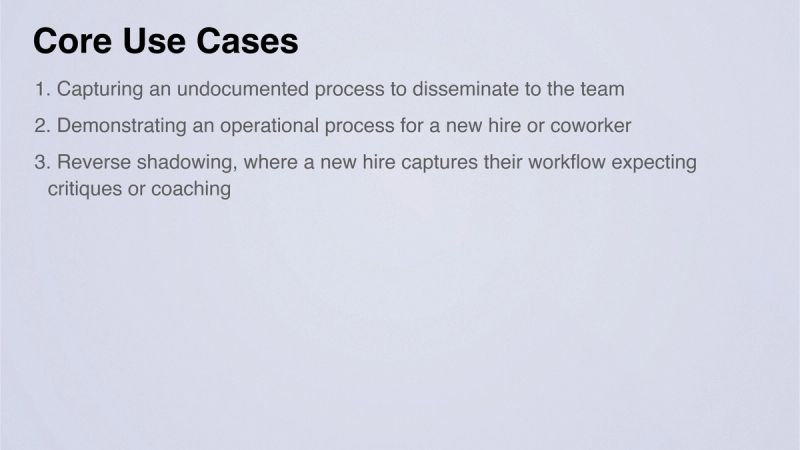 Core Use Cases

1. Capturing an undocumented process to disseminate to the team

2. Demonstrating an operational process for a new hire or coworker

3. Reverse shadowing, where a new hire captures their workflow expecting critiques or coaching